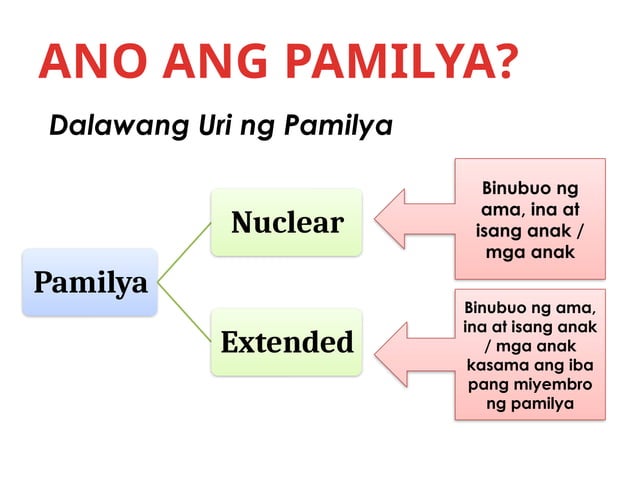 ANO ANG PAMILYA?

Dalawang Uri ng Pamilya

Pamilya

Nuclear

Binubuo ng ama, ina at isang anak / mga anak

Extended

Binubuo ng ama, ina at isang anak / mga anak kasama ang iba pang miyembro ng pamilya